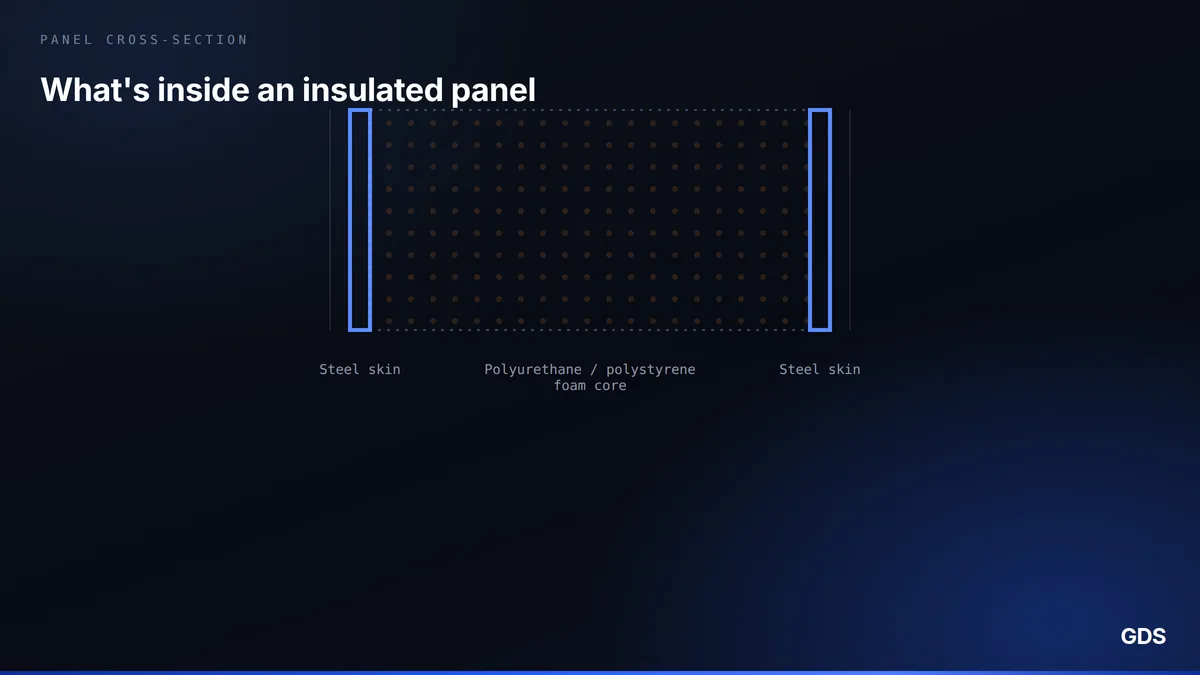 PANEL CROSS-SECTION

What's inside an insulated panel

Steel skin

Polyurethane / polystyrene foam core

Steel skin

GDS